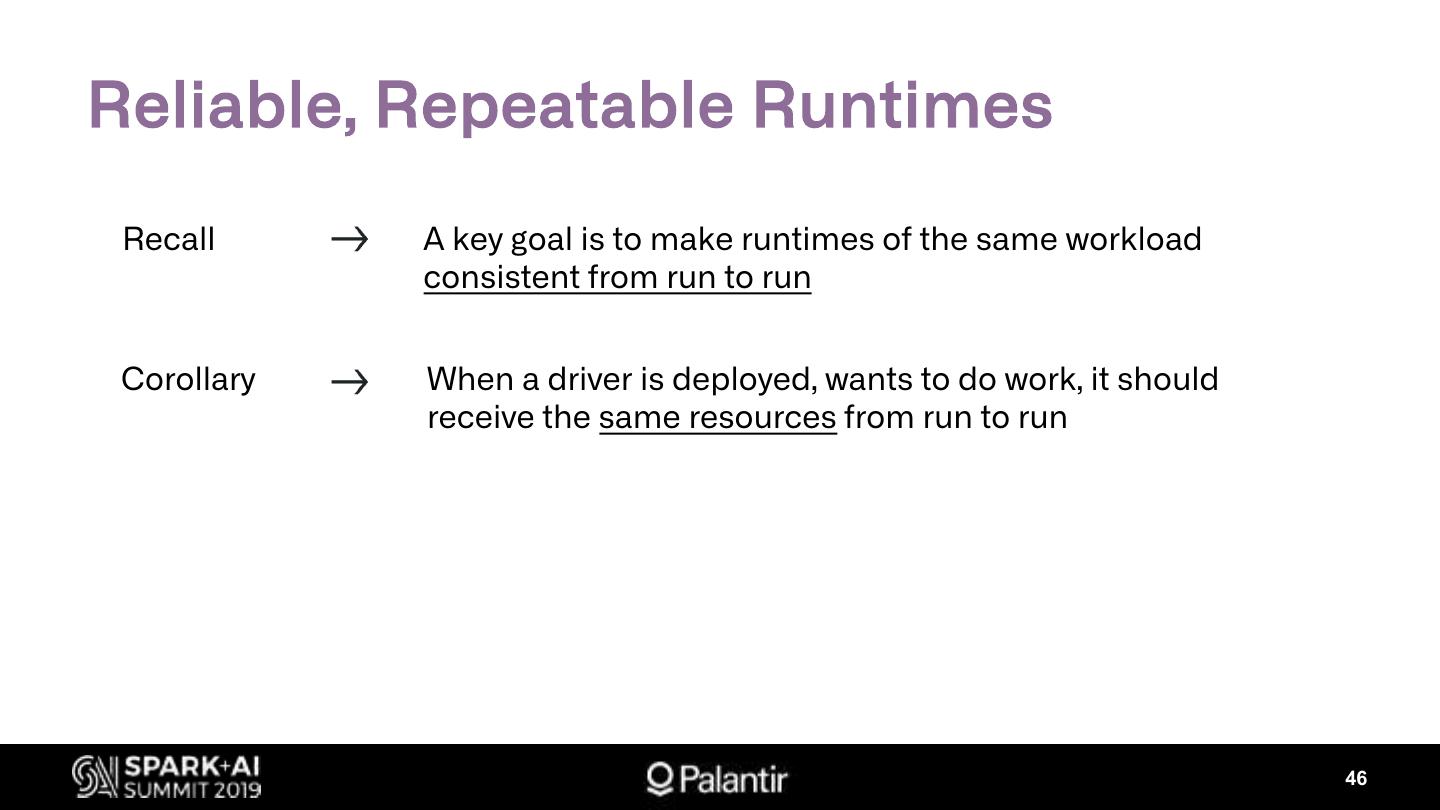 Reliable, Repeatable Runtimes

Recall → A key goal is to make runtimes of the same workload consistent from run to run

Corollary → When a driver is deployed, wants to do work, it should receive the same resources from run to run

SPARK+AI SUMMIT 2019

Palantir

46